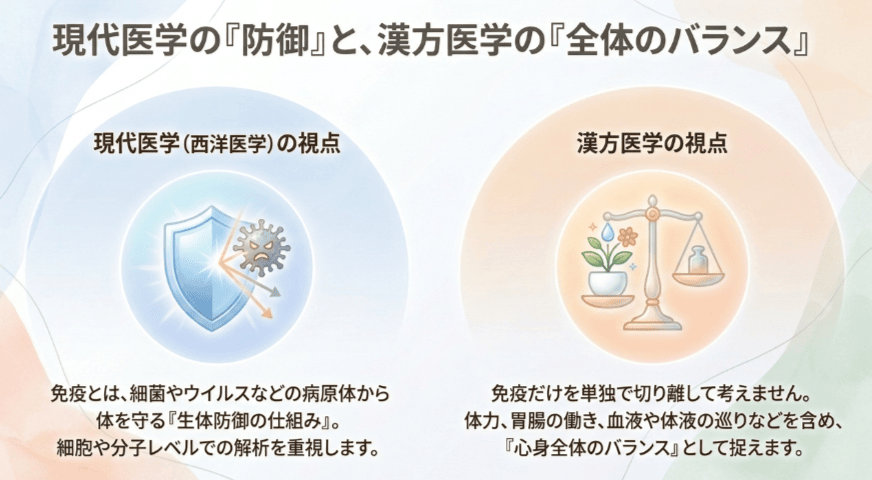 現代医学の『防御』と、漢方医学の『全体のバランス』

現代医学（西洋医学）の視点

免疫とは、細菌やウイルスなどの病原体から体を守る『生体防御の仕組み』。細胞や分子レベルでの解析を重視します。

漢方医学の視点

免疫だけを単独で切り離して考えません。体力、胃腸の働き、血液や体液の巡りなどを含め、『心身全体のバランス』として捉えます。